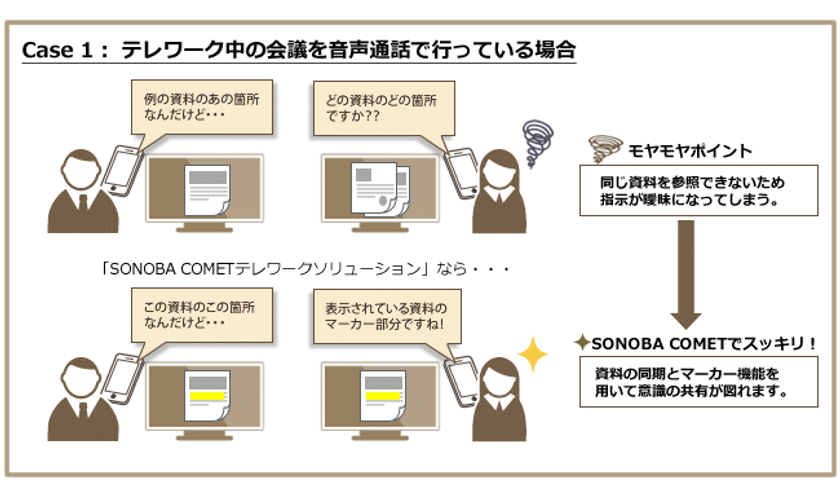 Case 1： テレワーク中の会議を音声通話で行っている場合

例の資料のあの箇所なんだけど・・・

どの資料のどの箇所ですか??

モヤモヤポイント

同じ資料を参照できないため指示が曖昧になってしまう。

「SONOBA COMETテレワークソリューション」なら・・・

この資料のこの箇所なんだけど・・・

表示されている資料のマーカー部分ですね!

SONOBA COMETでスッキリ！

資料の同期とマーカー機能を用いて意識の共有が図れます。